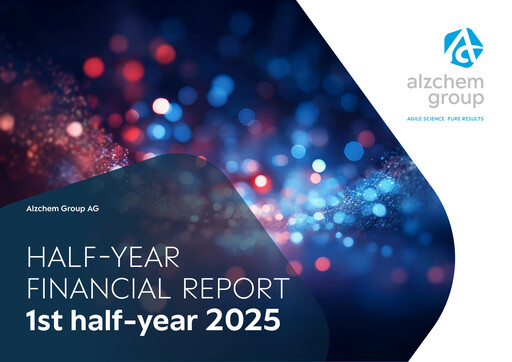 alzchem group
AGILE SCIENCE PURE RESULTS

Alzchem Group AG

HALF-YEAR FINANCIAL REPORT
1st half-year 2025